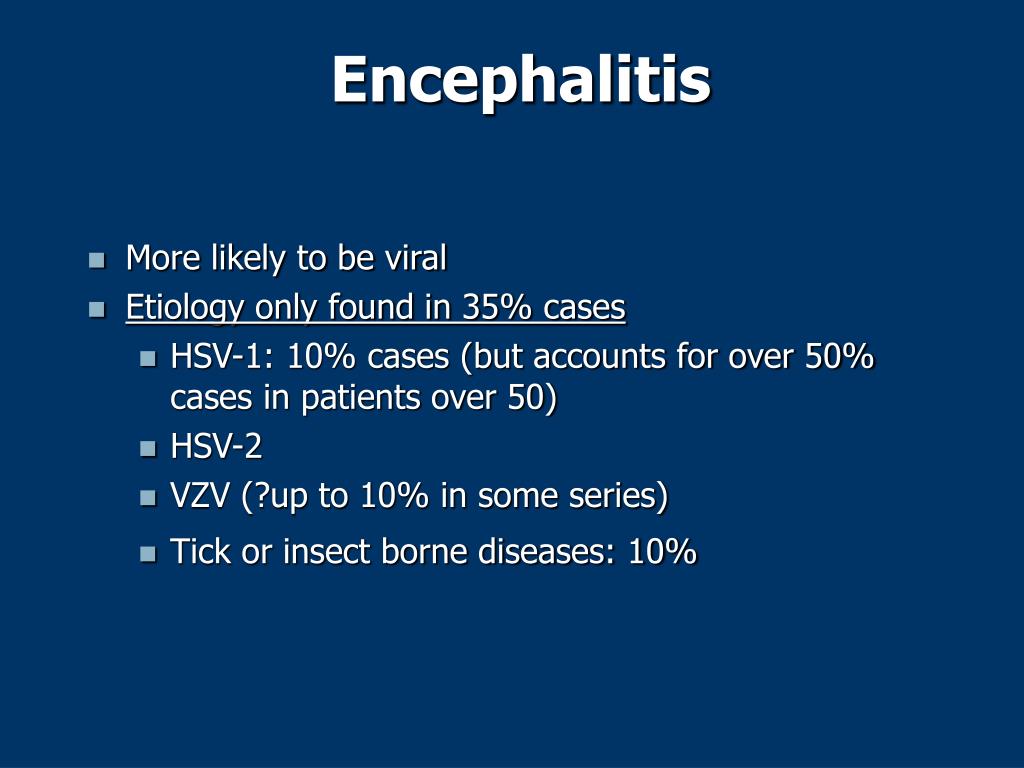 Encephalitis

- More likely to be viral
- Etiology only found in 35% cases
  - HSV-1: 10% cases (but accounts for over 50% cases in patients over 50)
  - HSV-2
  - VZV (?up to 10% in some series)
  - Tick or insect borne diseases: 10%